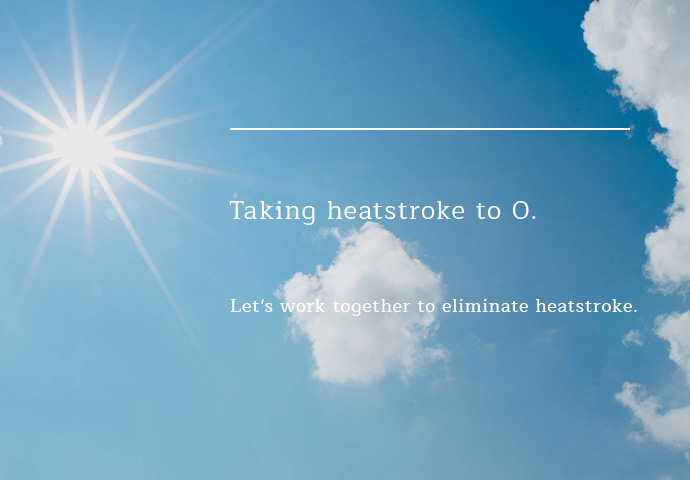 Taking heatstroke to 0.

Let's work together to eliminate heatstroke.